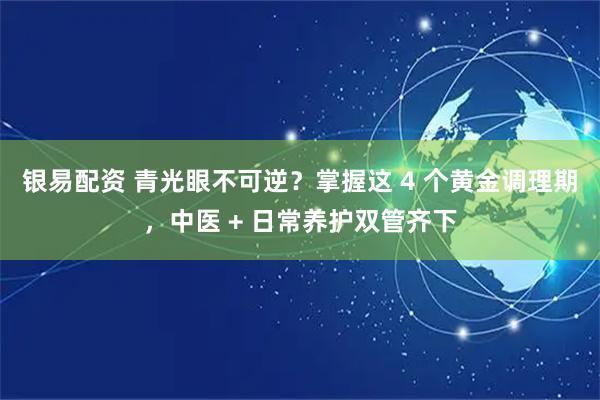 银易配资 青光眼不可逆？掌握这 4 个黄金调理期，中医 + 日常养护双管齐下